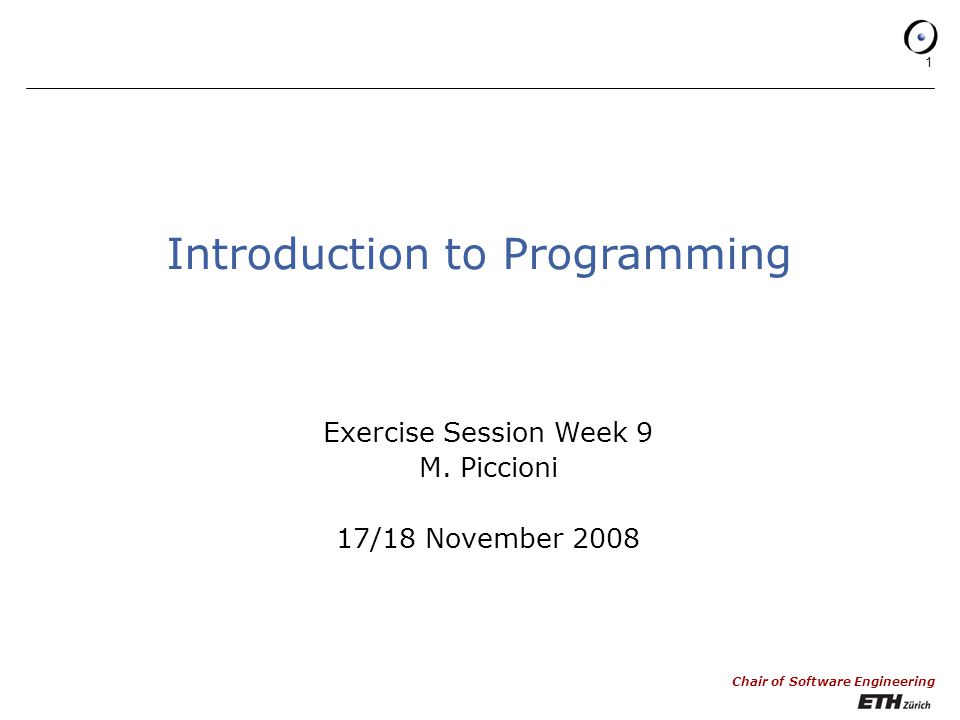 1

Introduction to Programming

Exercise Session Week 9
M. Piccioni

17/18 November 2008

Chair of Software Engineering
ETH Zürich